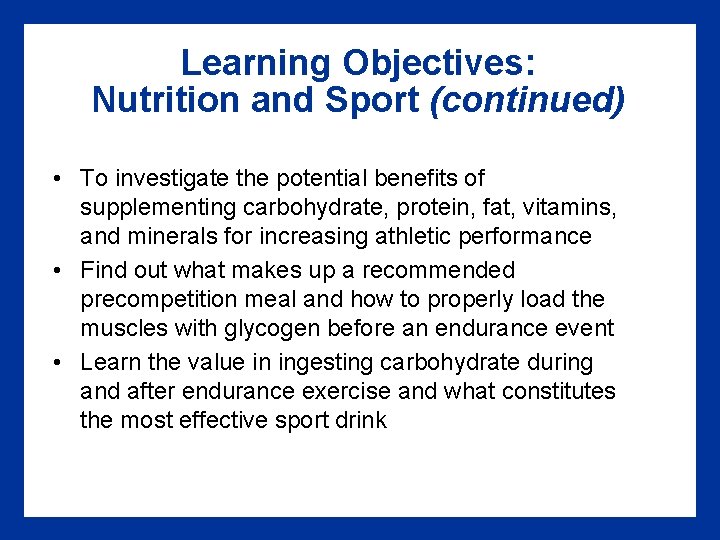 Learning Objectives:
Nutrition and Sport (continued)

• To investigate the potential benefits of supplementing carbohydrate, protein, fat, vitamins, and minerals for increasing athletic performance

• Find out what makes up a recommended precompetition meal and how to properly load the muscles with glycogen before an endurance event

• Learn the value in ingesting carbohydrate during and after endurance exercise and what constitutes the most effective sport drink